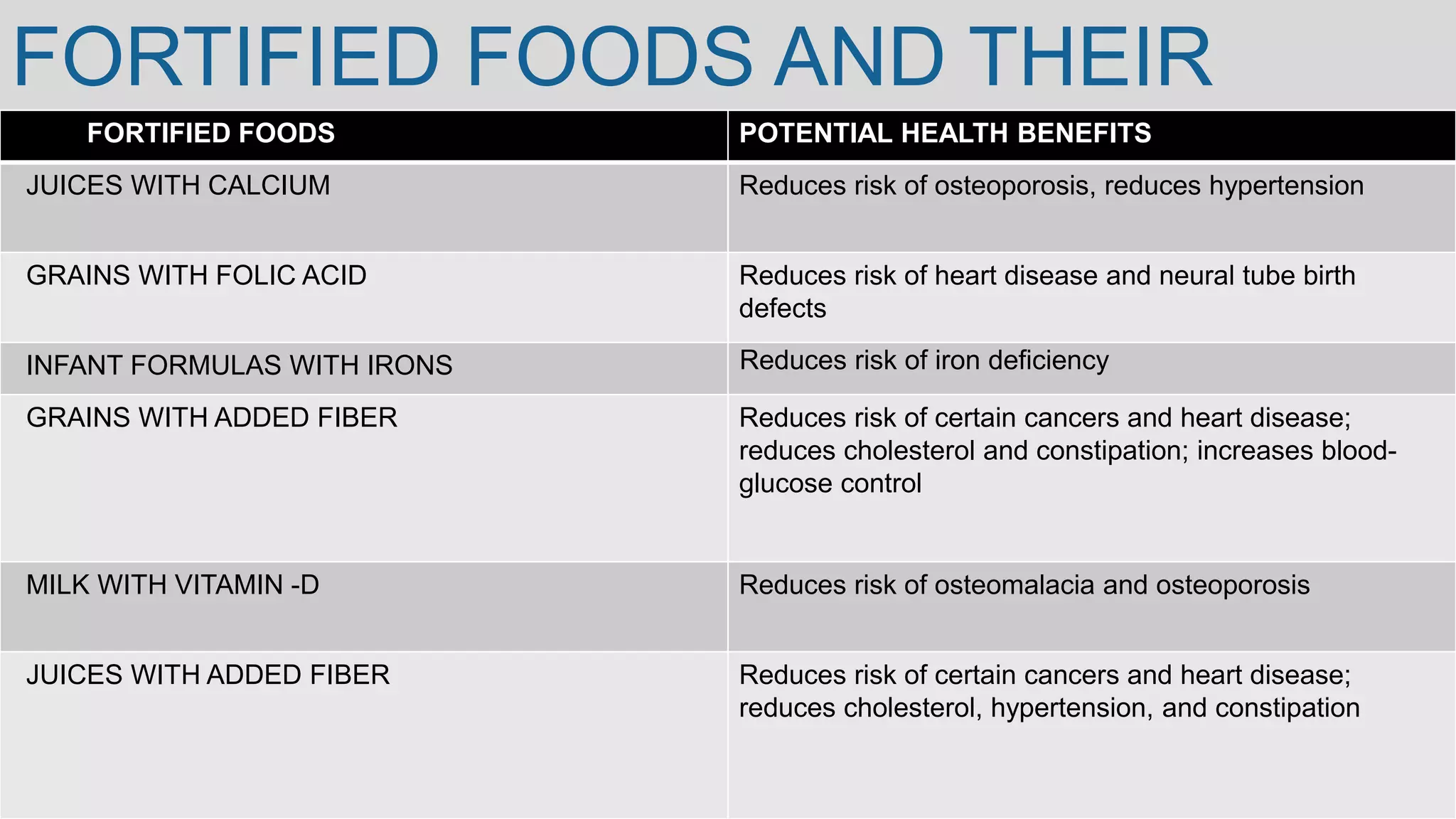 FORTIFIED FOODS AND THEIR

| FORTIFIED FOODS | POTENTIAL HEALTH BENEFITS |
|---|---|
| JUICES WITH CALCIUM | Reduces risk of osteoporosis, reduces hypertension |
| GRAINS WITH FOLIC ACID | Reduces risk of heart disease and neural tube birth defects |
| INFANT FORMULAS WITH IRONS | Reduces risk of iron deficiency |
| GRAINS WITH ADDED FIBER | Reduces risk of certain cancers and heart disease; reduces cholesterol and constipation; increases blood-glucose control |
| MILK WITH VITAMIN -D | Reduces risk of osteomalacia and osteoporosis |
| JUICES WITH ADDED FIBER | Reduces risk of certain cancers and heart disease; reduces cholesterol, hypertension, and constipation |